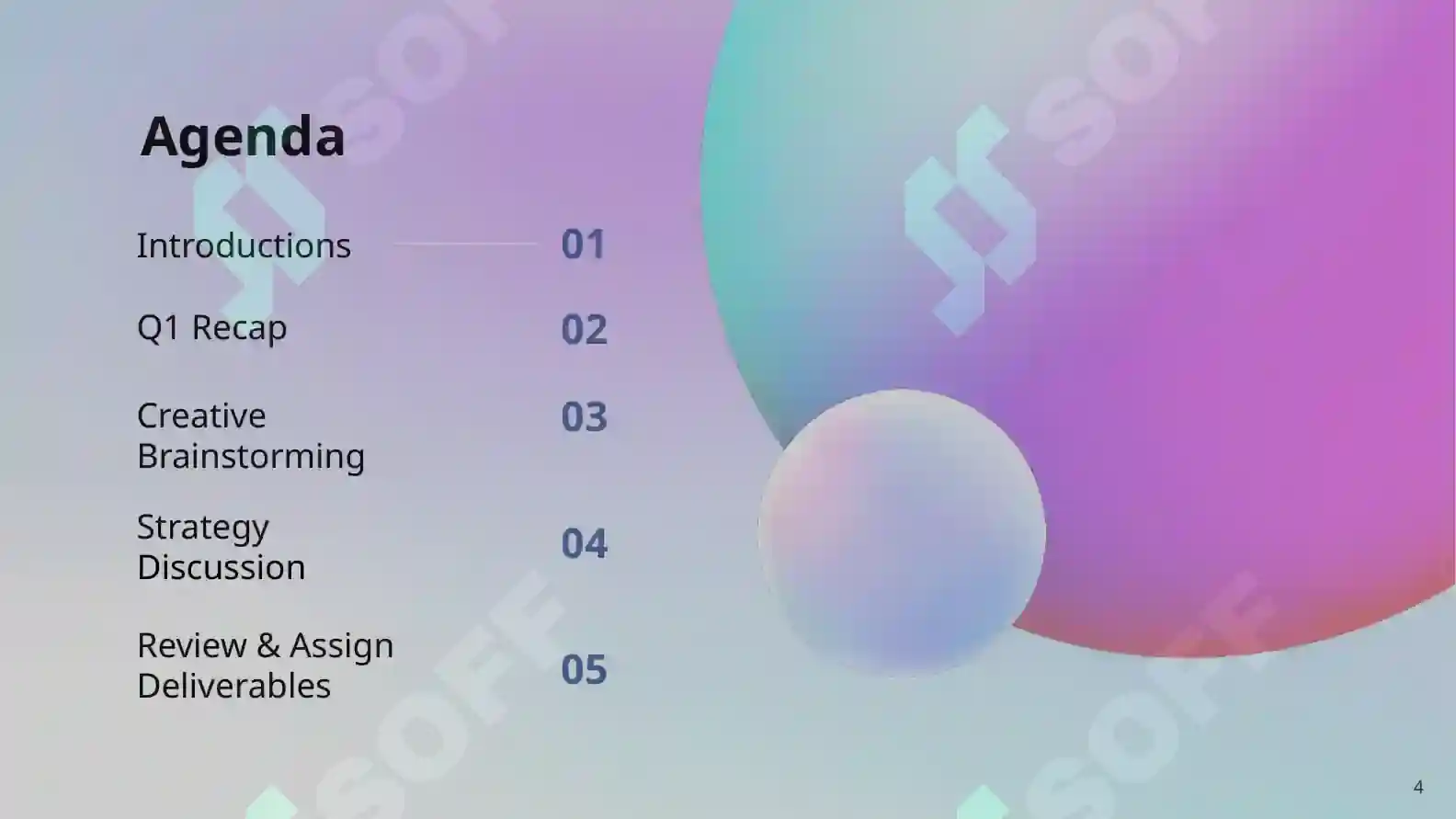 Agenda

Introductions 01

Q1 Recap 02

Creative Brainstorming 03

Strategy Discussion 04

Review & Assign Deliverables 05

SOFF SOFF SOFF SOFF

4